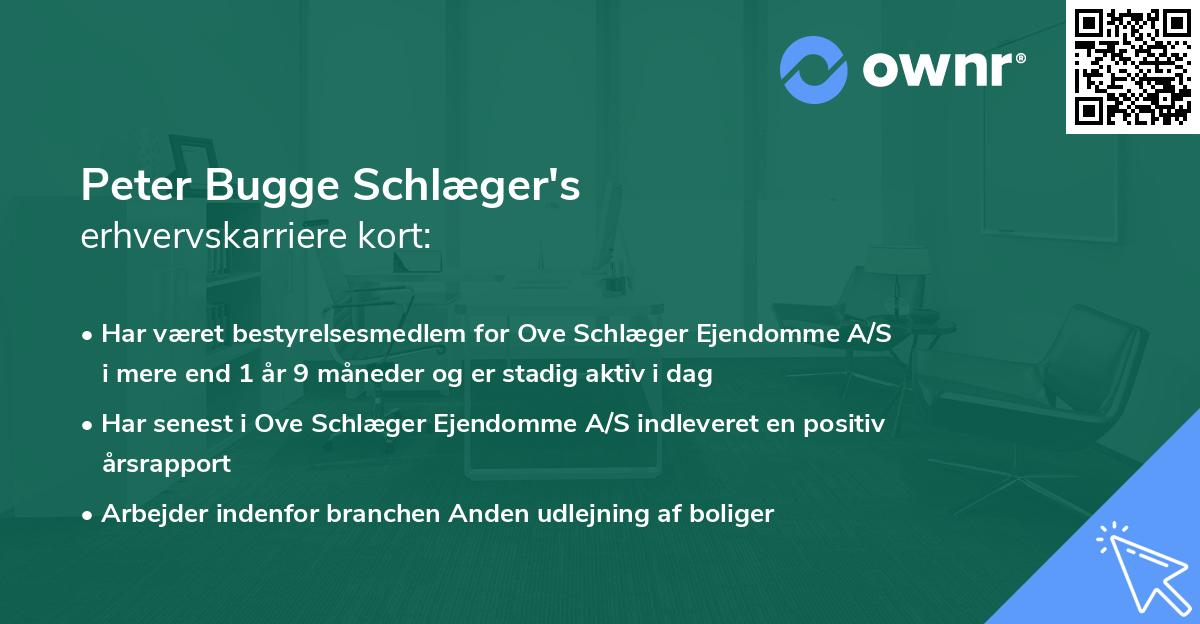 ownr®

Peter Bugge Schlæger's
erhvervskarriere kort:

• Har været bestyrelsesmedlem for Ove Schlæger Ejendomme A/S i mere end 1 år 9 måneder og er stadig aktiv i dag

• Har senest i Ove Schlæger Ejendomme A/S indleveret en positiv årsrapport

• Arbejder indenfor branchen Anden udlejning af boliger